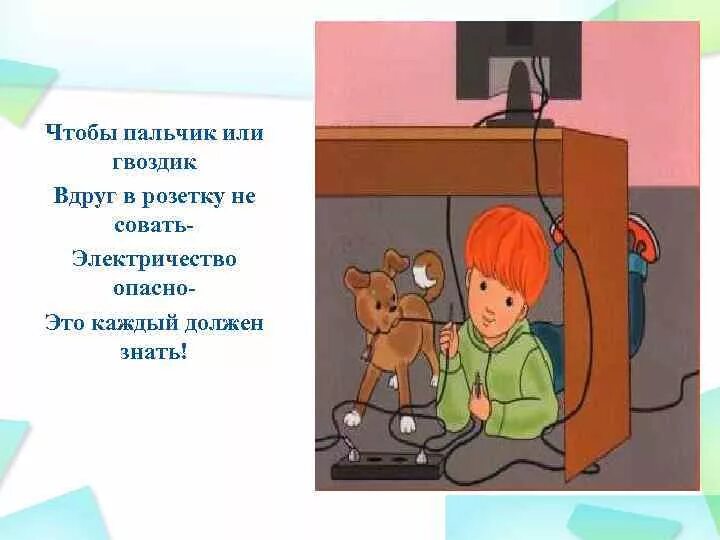 Чтобы пальчик или гвоздик
Вдруг в розетку не совать-
Электричество опасно-
Это каждый должен знать!